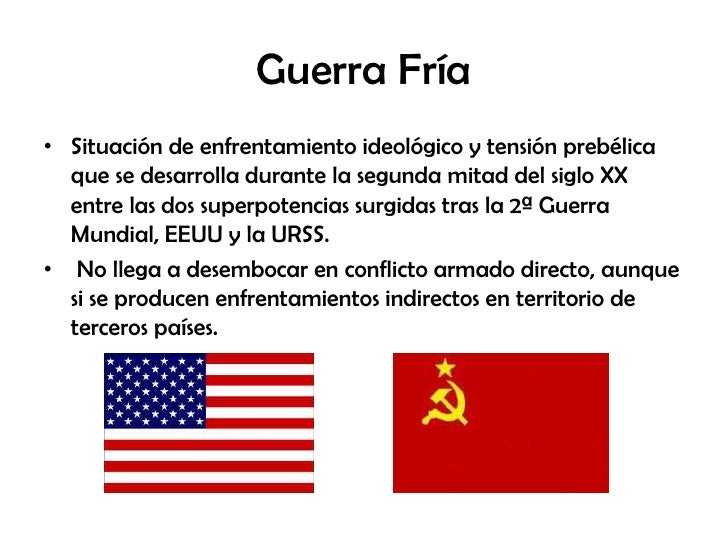 Guerra Fría

• Situación de enfrentamiento ideológico y tensión prebélica que se desarrolla durante la segunda mitad del siglo XX entre las dos superpotencias surgidas tras la 2ª Guerra Mundial, EEUU y la URSS.

• No llega a desembocar en conflicto armado directo, aunque si se producen enfrentamientos indirectos en territorio de terceros países.